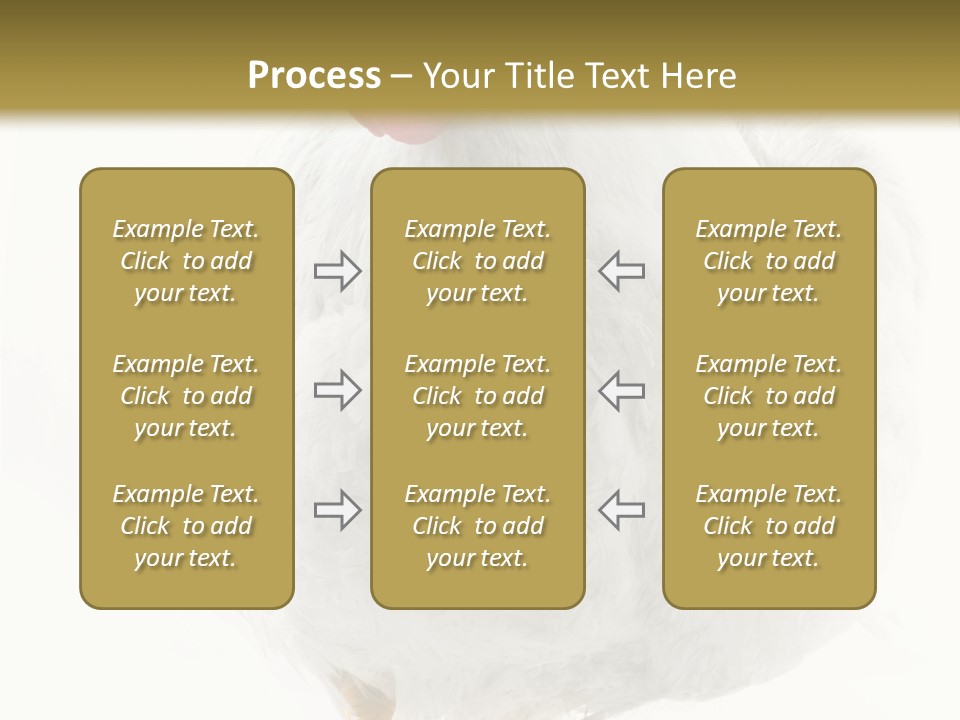 Process – Your Title Text Here

Example Text. Click to add your text.

Example Text. Click to add your text.

Example Text. Click to add your text.

Example Text. Click to add your text.

Example Text. Click to add your text.

Example Text. Click to add your text.

Example Text. Click to add your text.

Example Text. Click to add your text.

Example Text. Click to add your text.